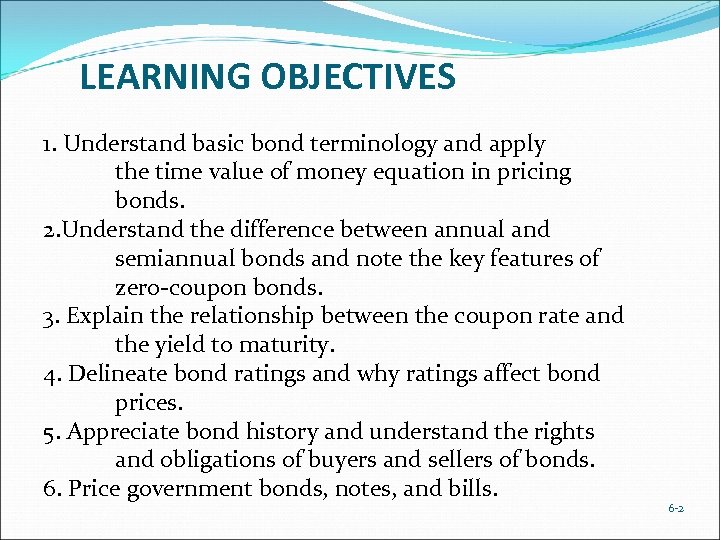 LEARNING OBJECTIVES

1. Understand basic bond terminology and apply the time value of money equation in pricing bonds.
2.Understand the difference between annual and semiannual bonds and note the key features of zero-coupon bonds.
3. Explain the relationship between the coupon rate and the yield to maturity.
4. Delineate bond ratings and why ratings affect bond prices.
5. Appreciate bond history and understand the rights and obligations of buyers and sellers of bonds.
6. Price government bonds, notes, and bills.

6-2